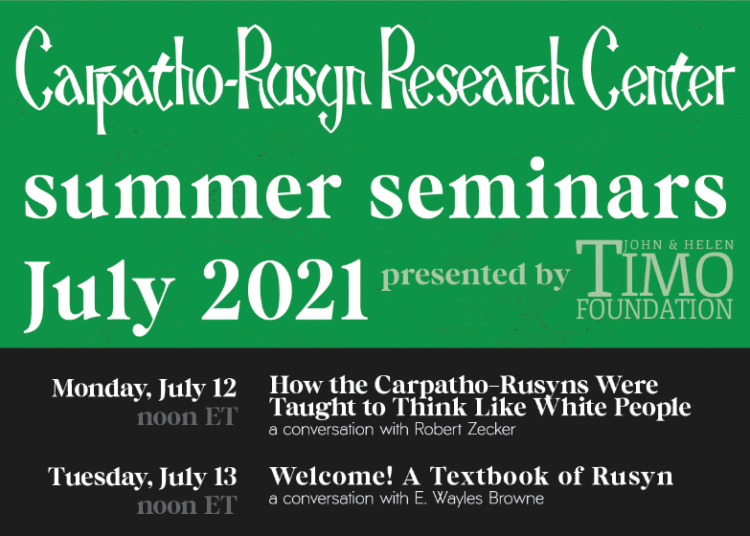 Carpatho-Rusyn Research Center
summer seminars
July 2021 presented by JOHN & HELEN TIMO FOUNDATION

Monday, July 12
noon ET

How the Carpatho-Rusyns Were Taught to Think Like White People
a conversation with Robert Zecker

Tuesday, July 13
noon ET

Welcome! A Textbook of Rusyn
a conversation with E. Wayles Browne